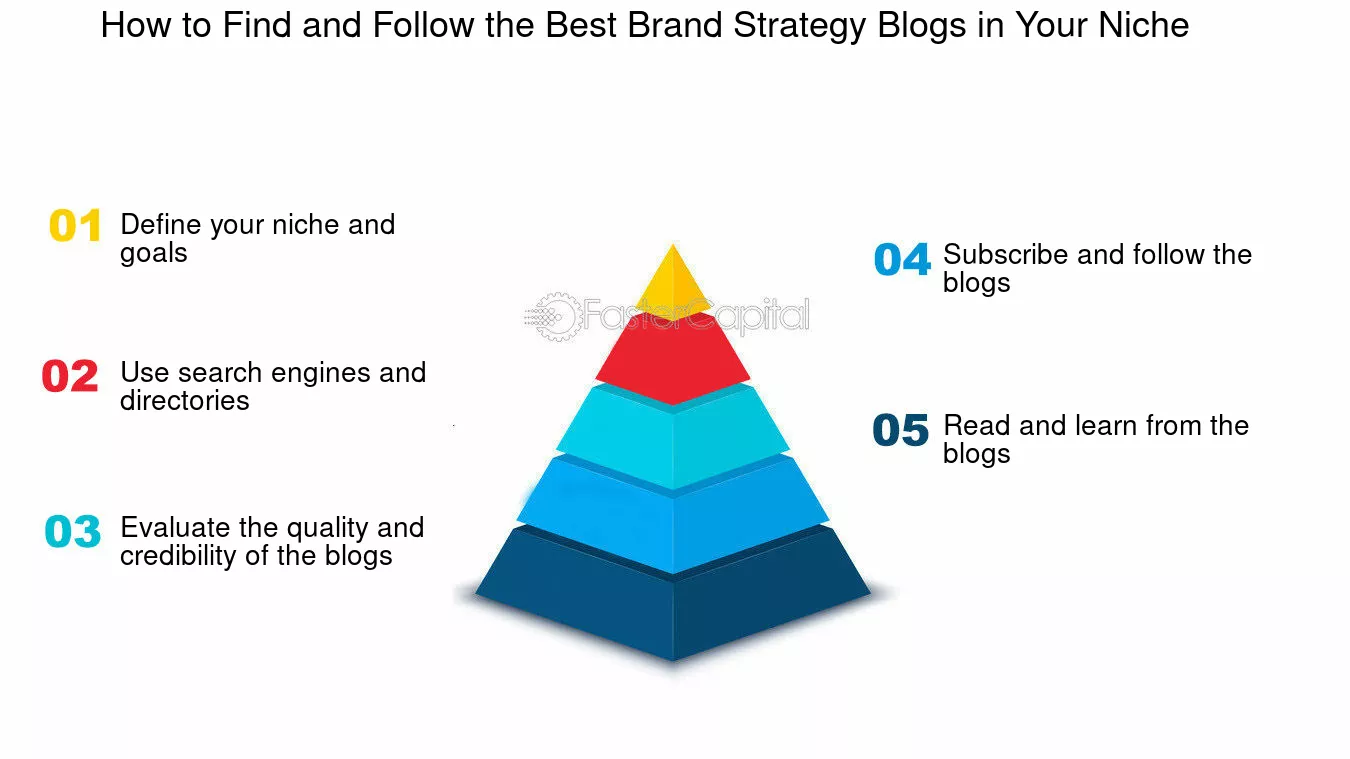 How to Find and Follow the Best Brand Strategy Blogs in Your Niche

01 Define your niche and goals

02 Use search engines and directories

03 Evaluate the quality and credibility of the blogs

FasterCapital

04 Subscribe and follow the blogs

05 Read and learn from the blogs